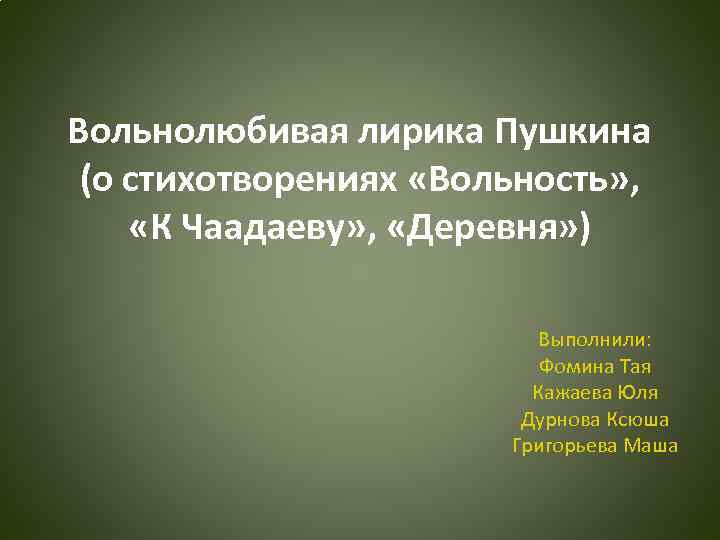 Вольнолюбивая лирика Пушкина (о стихотворениях «Вольность», «К Чаадаеву», «Деревня»)

Выполнили:
Фомина Тая
Кажаева Юля
Дурнова Ксюша
Григорьева Маша